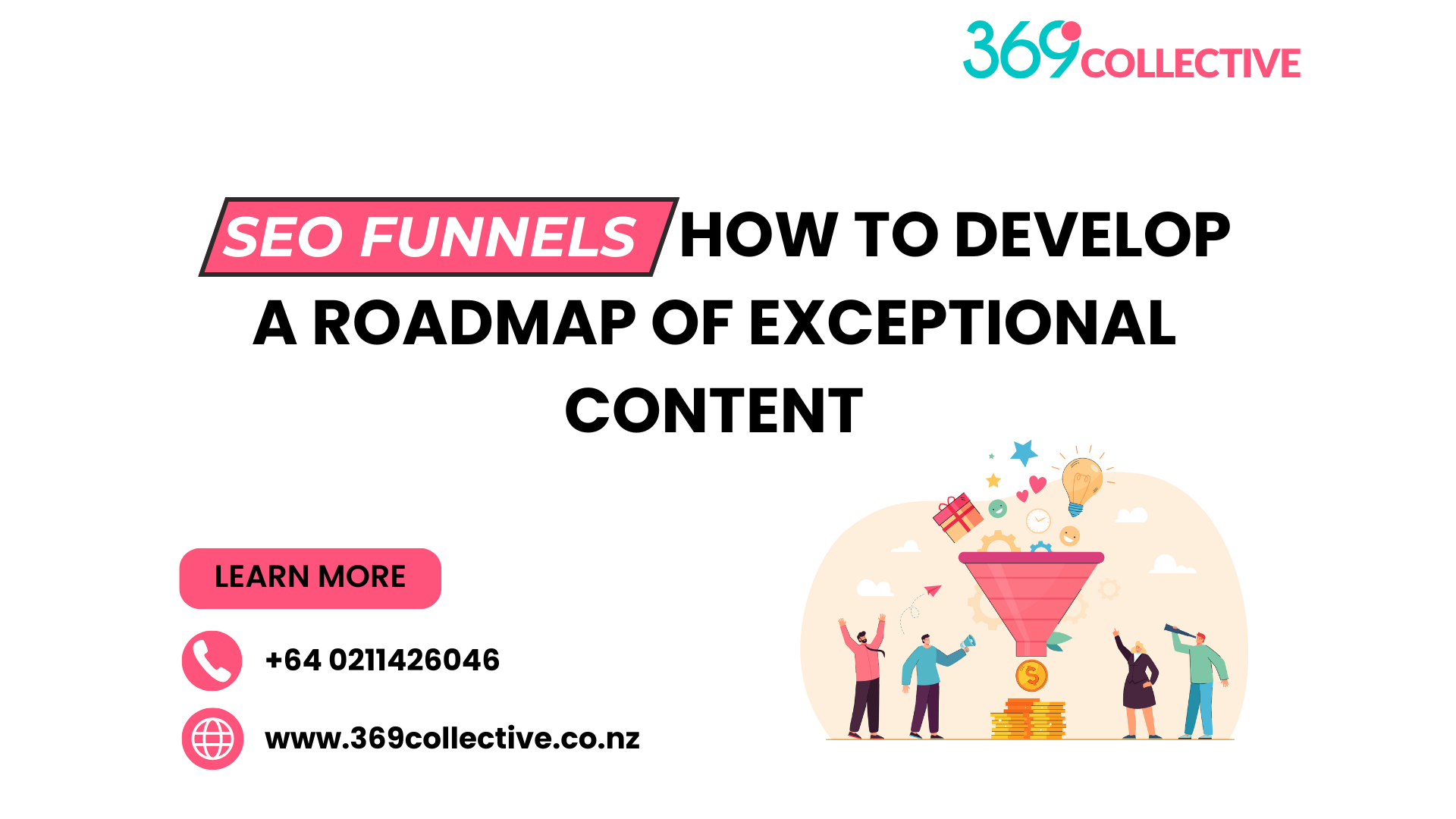 369 COLLECTIVE

SEO FUNNELS HOW TO DEVELOP A ROADMAP OF EXCEPTIONAL CONTENT

LEARN MORE

+64 0211426046

www.369collective.co.nz